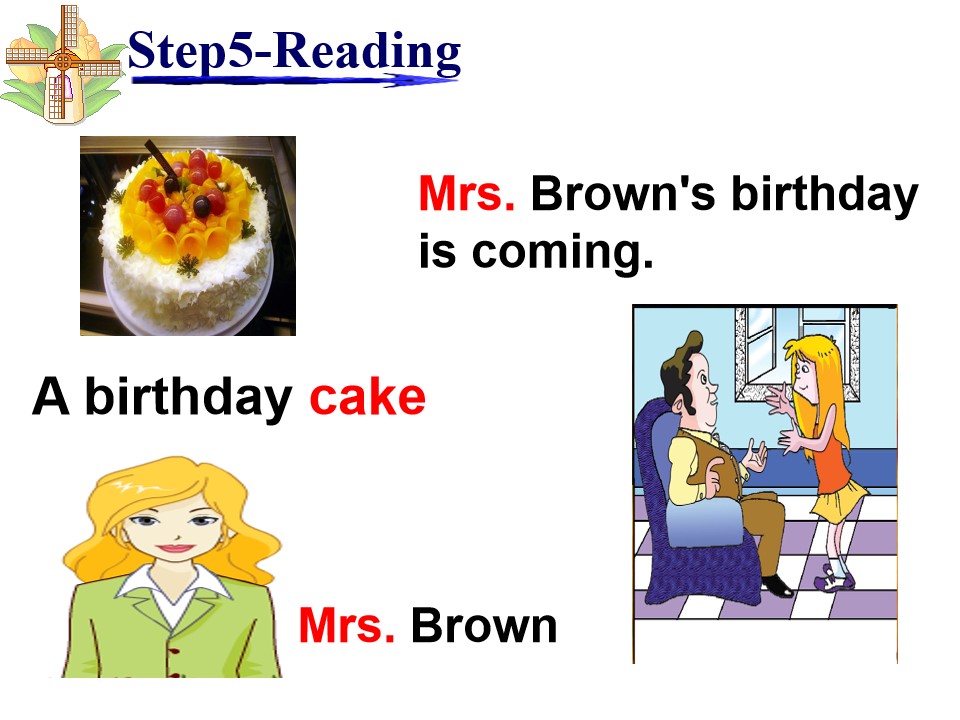 Step5-Reading

Mrs. Brown's birthday is coming.

A birthday cake

Mrs. Brown